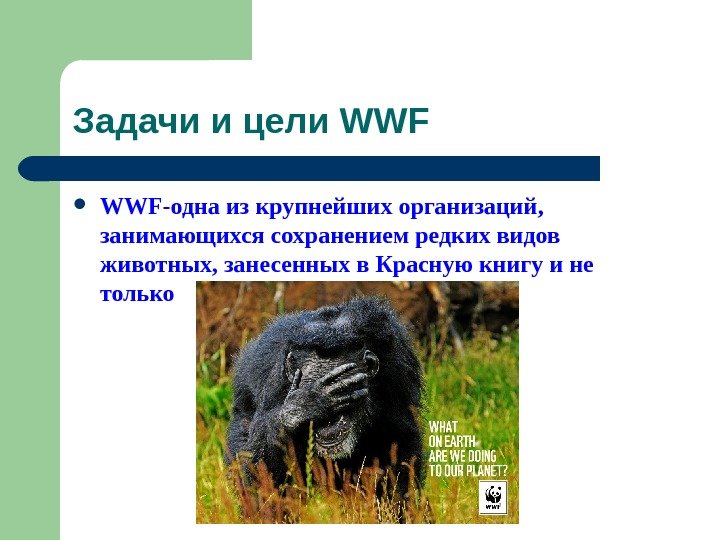 Задачи и цели WWF

• WWF-одна из крупнейших организаций, занимающихся сохранением редких видов животных, занесенных в Красную книгу и не только

WHAT ON EARTH ARE WE DOING TO OUR PLANET?

WWF